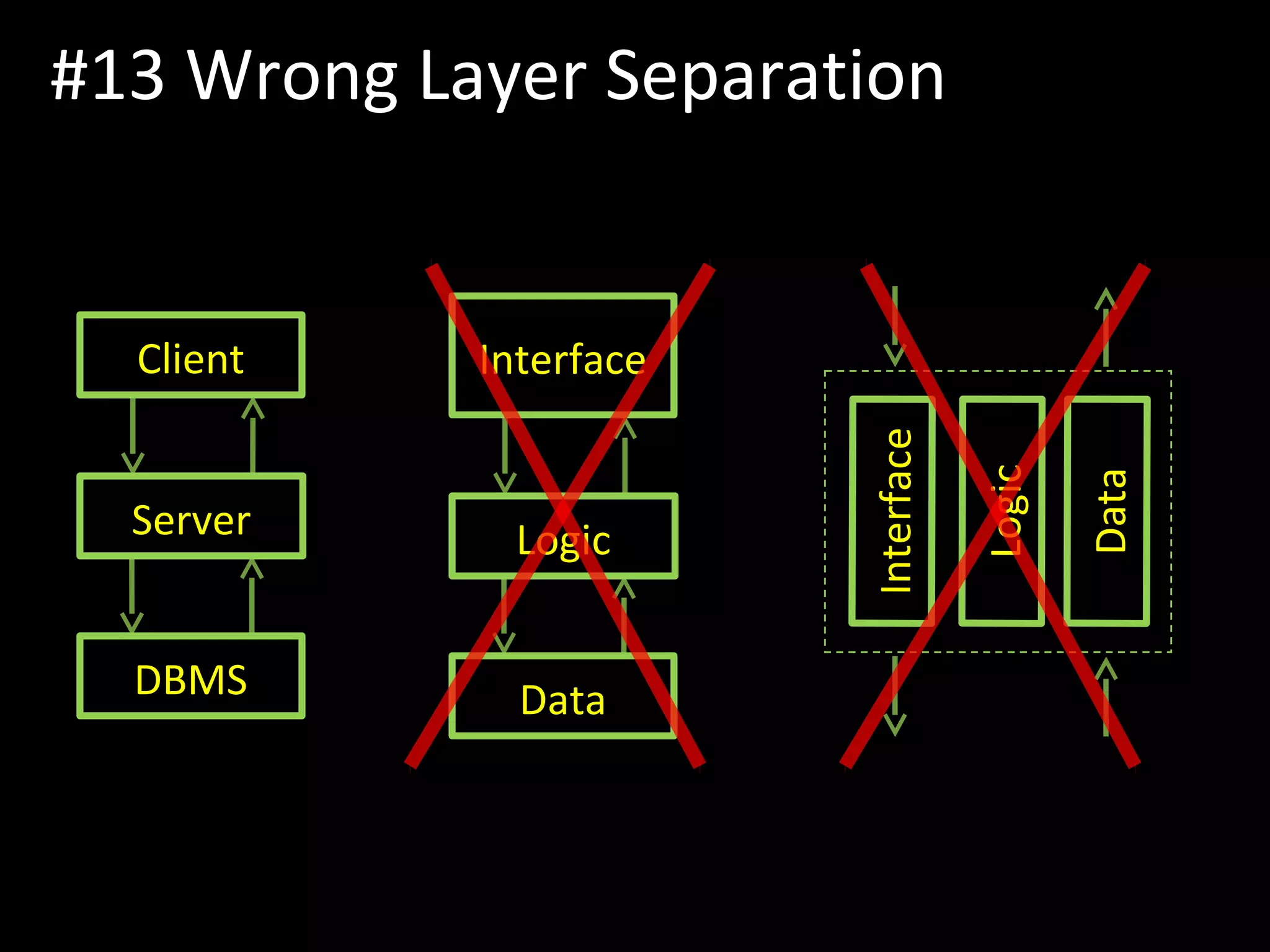 #13 Wrong Layer Separation

Client

Server

DBMS

Interface

Logic

Data

Interface

Logic

Data